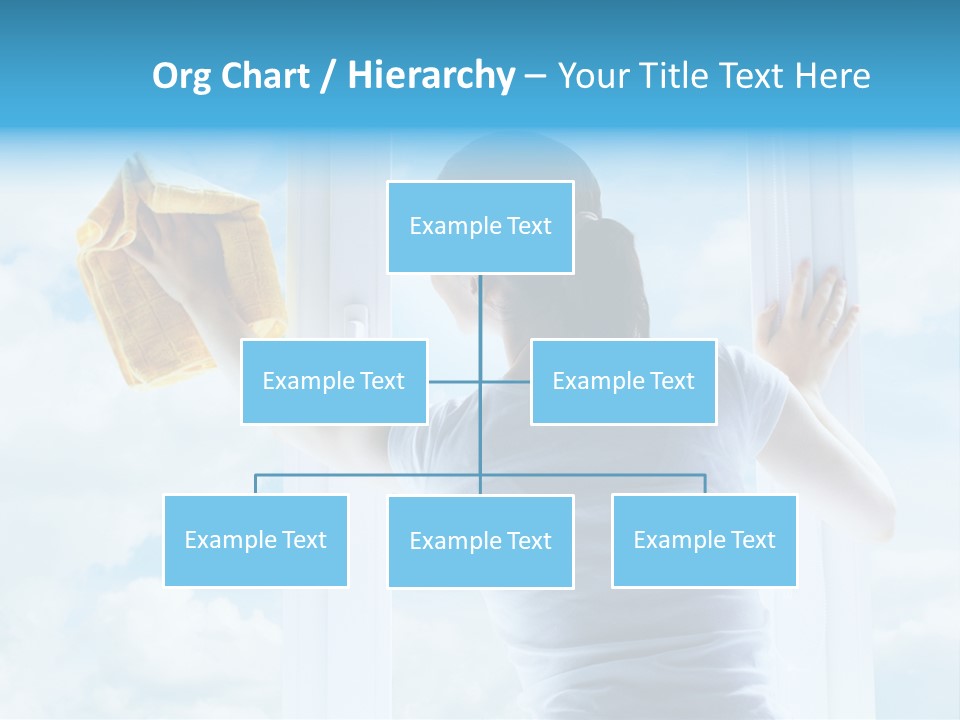 Org Chart / Hierarchy – Your Title Text Here

Example Text

Example Text

Example Text

Example Text

Example Text

Example Text